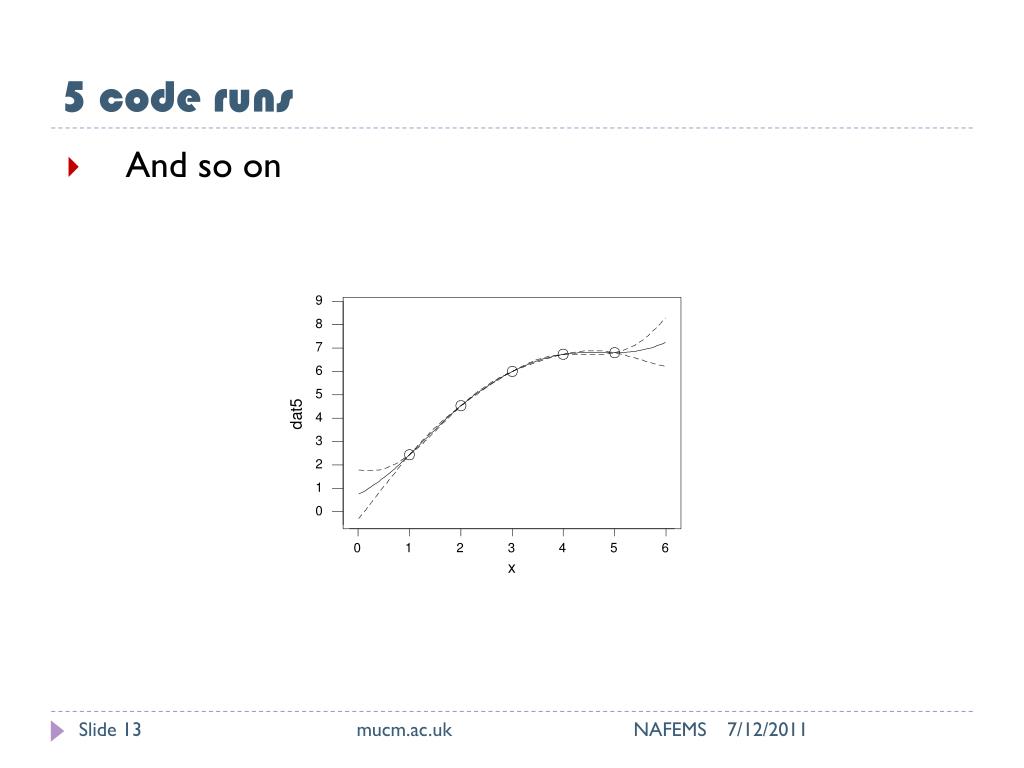 5 code runs

And so on

9
8
7
6
5
4
3
2
1
0
dat5
0 1 2 3 4 5 6
x

Slide 13 mucm.ac.uk NAFEMS 7/12/2011